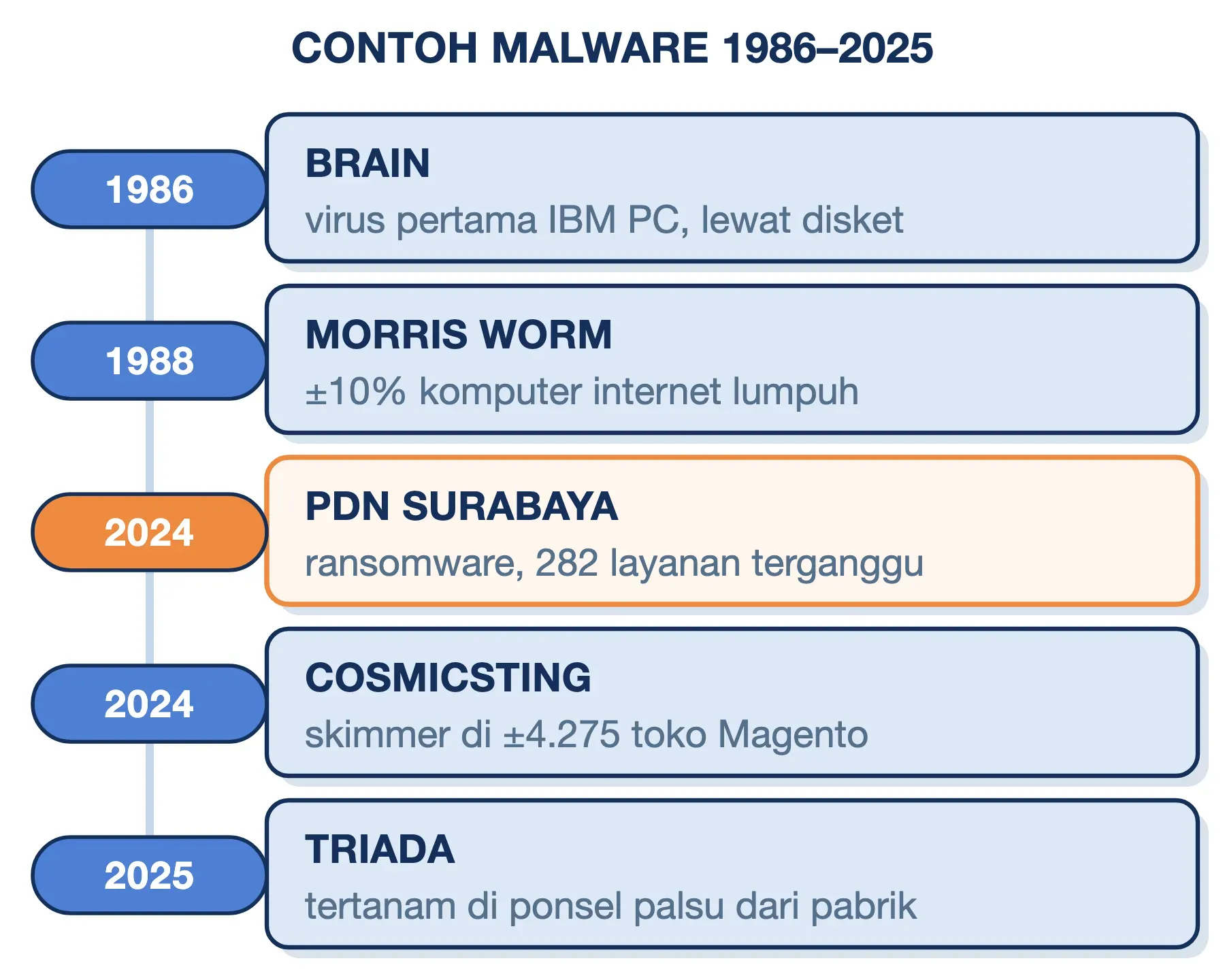 CONTOH MALWARE 1986–2025

1986
BRAIN
virus pertama IBM PC, lewat disket

1988
MORRIS WORM
±10% komputer internet lumpuh

2024
PDN SURABAYA
ransomware, 282 layanan terganggu

2024
COSMICSTING
skimmer di ±4.275 toko Magento

2025
TRIADA
tertanam di ponsel palsu dari pabrik